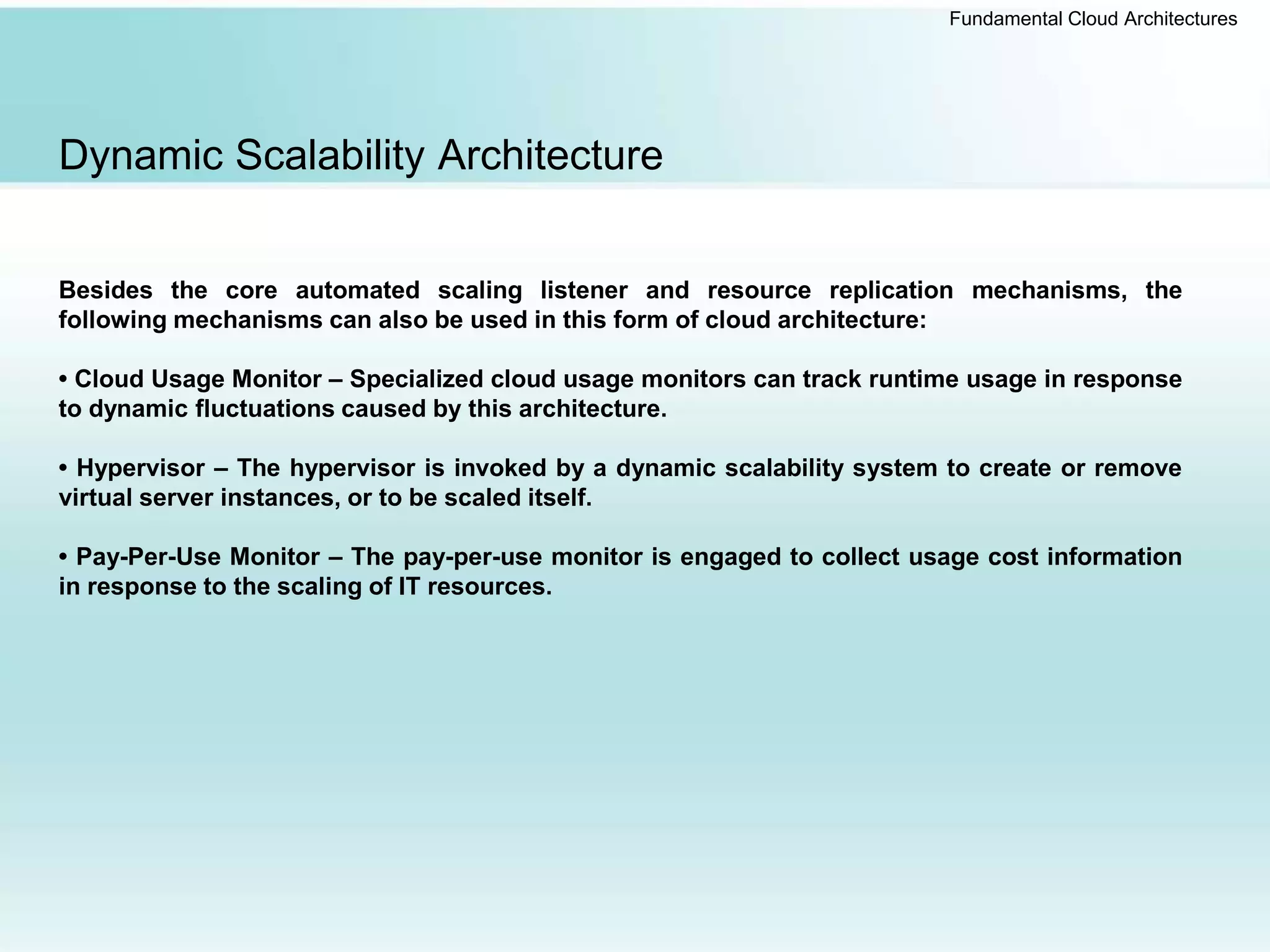 Fundamental Cloud Architectures

Dynamic Scalability Architecture

Besides the core automated scaling listener and resource replication mechanisms, the following mechanisms can also be used in this form of cloud architecture:

• Cloud Usage Monitor – Specialized cloud usage monitors can track runtime usage in response to dynamic fluctuations caused by this architecture.

• Hypervisor – The hypervisor is invoked by a dynamic scalability system to create or remove virtual server instances, or to be scaled itself.

• Pay-Per-Use Monitor – The pay-per-use monitor is engaged to collect usage cost information in response to the scaling of IT resources.